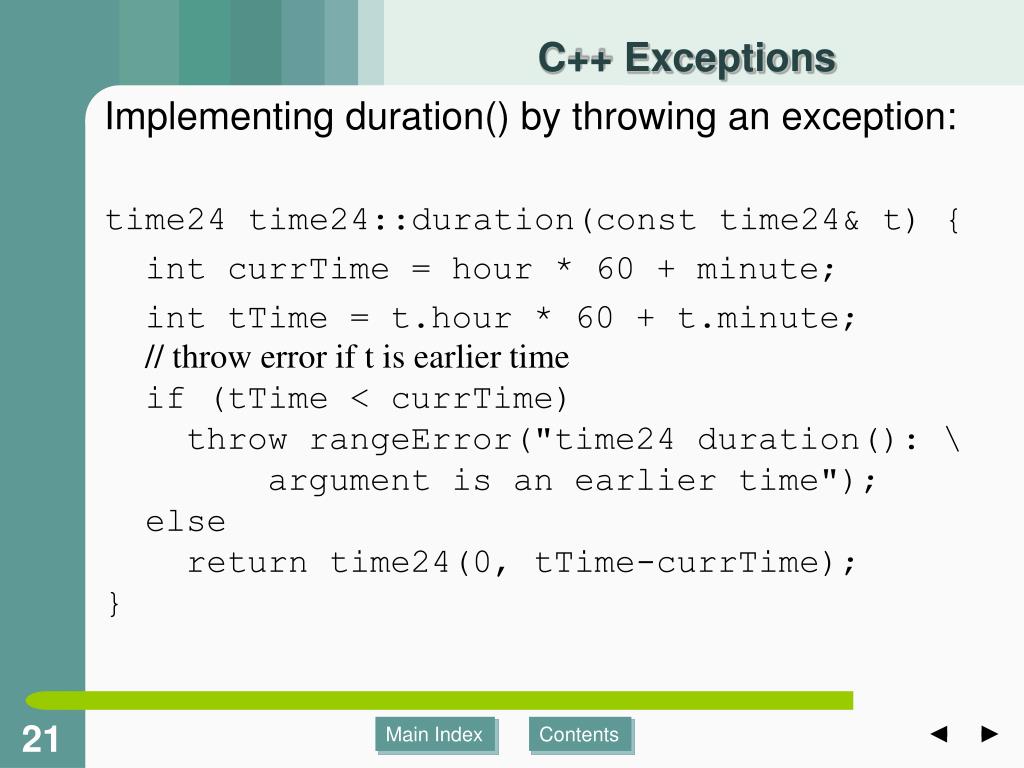 C++ Exceptions

Implementing duration() by throwing an exception:

time24 time24::duration(const time24& t) {
int currTime = hour * 60 + minute;
int tTime = t.hour * 60 + t.minute;
// throw error if t is earlier time
if (tTime < currTime)
throw rangeError("time24 duration(): \
argument is an earlier time");
else
return time24(0, tTime-currTime);
}

21

Main Index

Contents

◄ ►